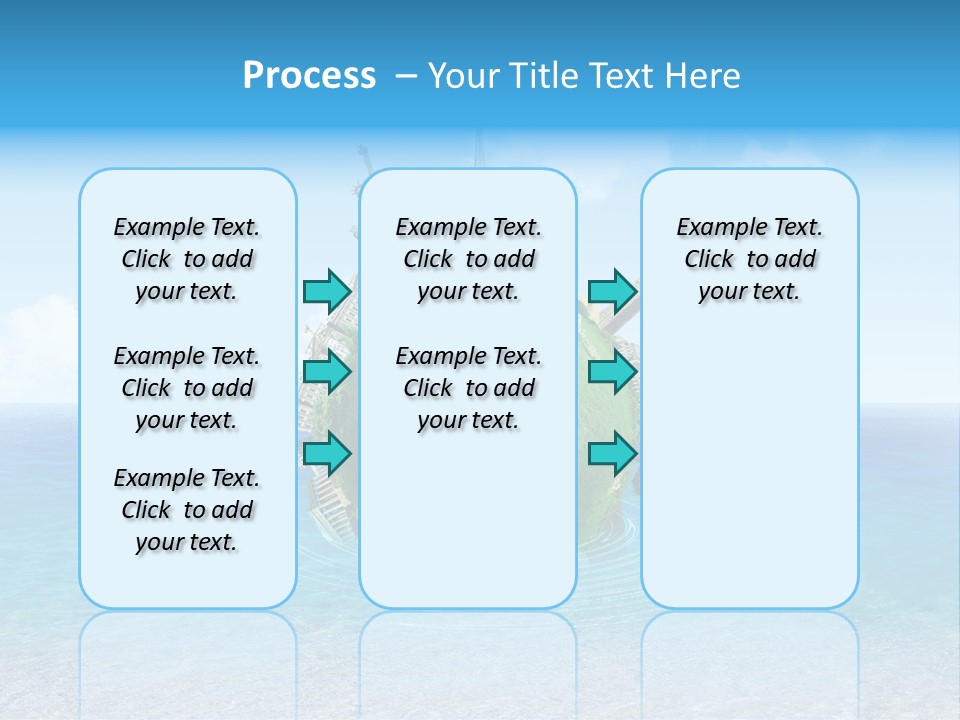 Process – Your Title Text Here

Example Text. Click to add your text.

Example Text. Click to add your text.

Example Text. Click to add your text.

Example Text. Click to add your text.

Example Text. Click to add your text.

Example Text. Click to add your text.